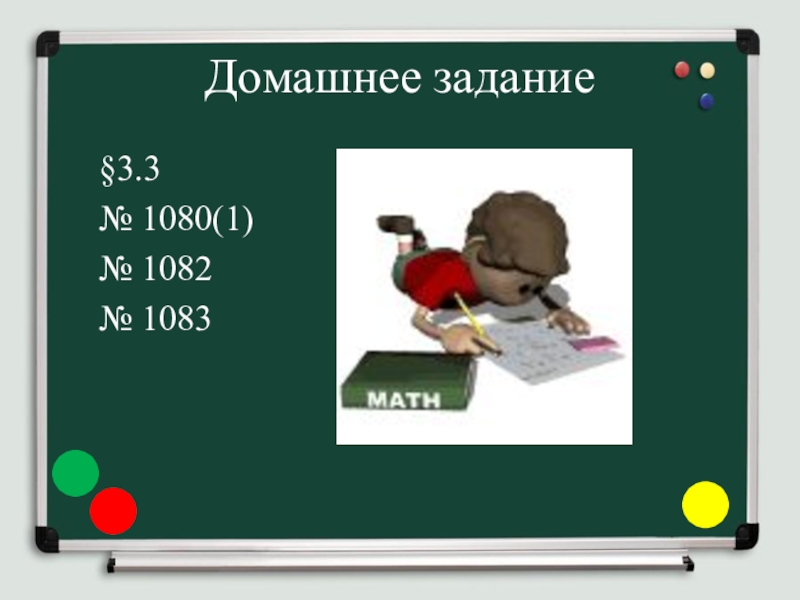 Домашнее задание

§3.3
№ 1080(1)
№ 1082
№ 1083

MATH